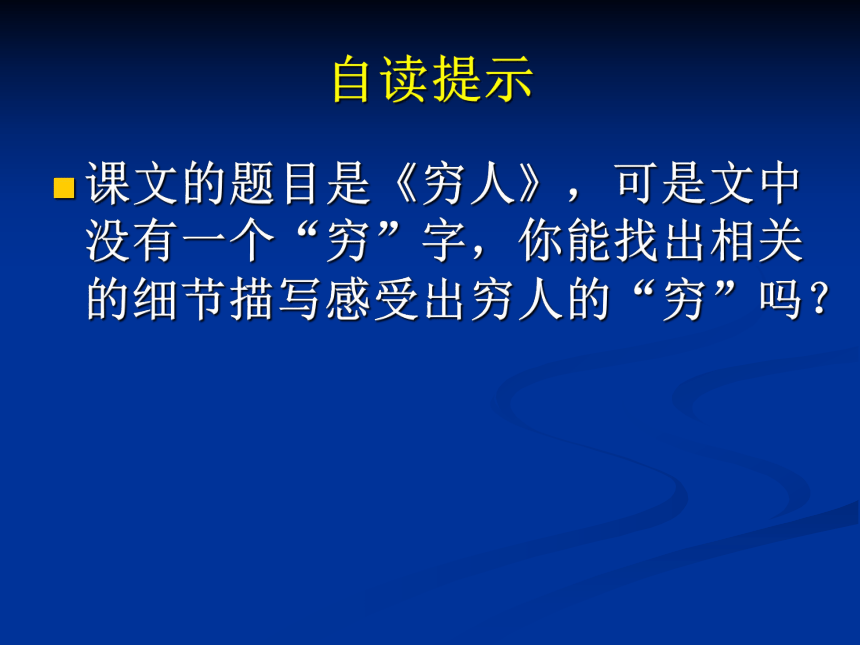 自读提示

课文的题目是《穷人》，可是文中没有一个“穷”字，你能找出相关的细节描写感受出穷人的“穷”吗？